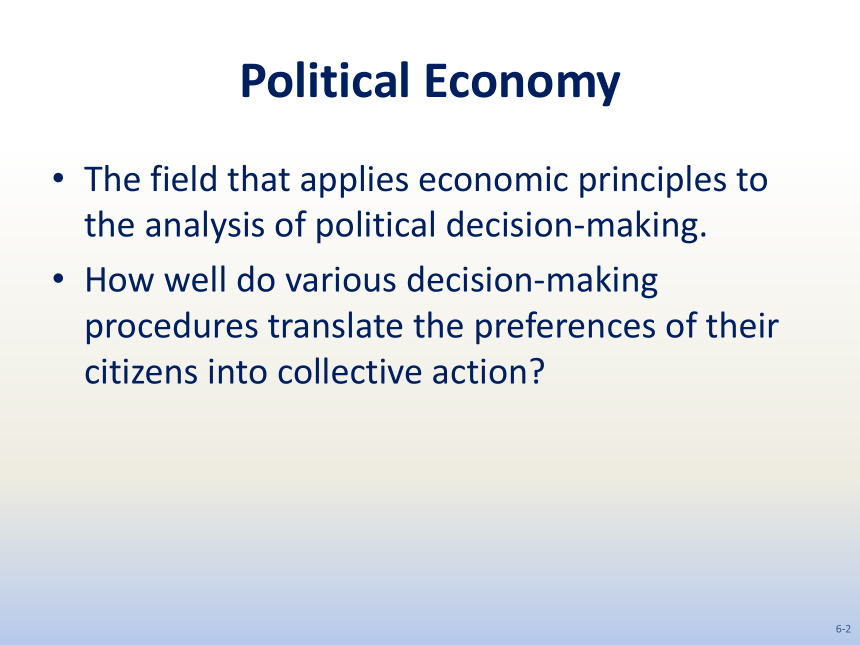 Political Economy

• The field that applies economic principles to the analysis of political decision-making.
• How well do various decision-making procedures translate the preferences of their citizens into collective action?

6-2